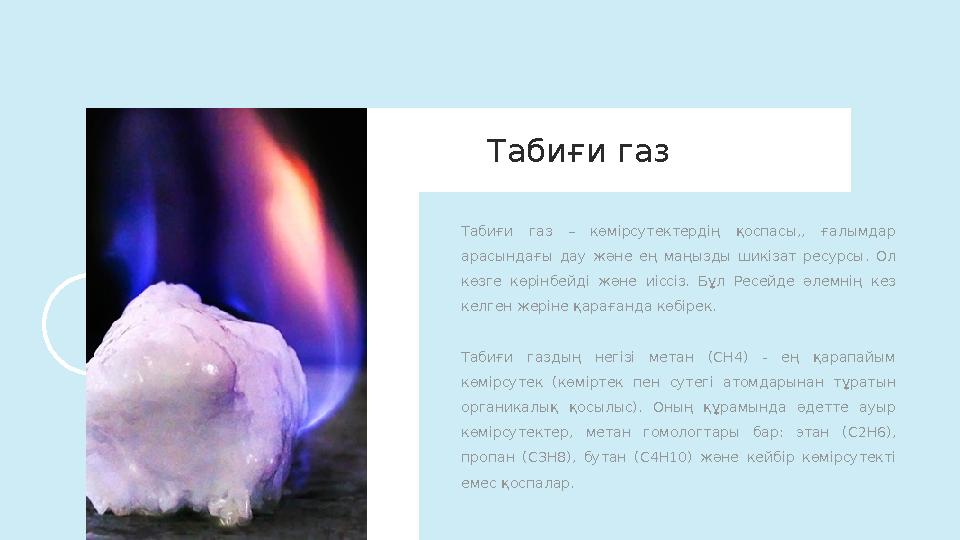 Табиғи газ

Табиғи газ – көмірсутектердің қоспасы,, ғалымдар арасындағы дау және ең маңызды шикізат ресурсы. Ол көзге көрінбейді және иіссіз. Бұл Ресейде әлемнің кез келген жеріне қарағанда көбірек.

Табиғи газдың негізі метан (CH4) - ең қарапайым көмірсутек (көміртек пен сутегі атомдарынан тұратын органикалық қосылыс). Оның құрамында әдетте ауыр көмірсутектер, метан гомологтары бар: этан (C2H6), пропан (C3H8), бутан (C4H10) және кейбір көмірсутекті емес қоспалар.